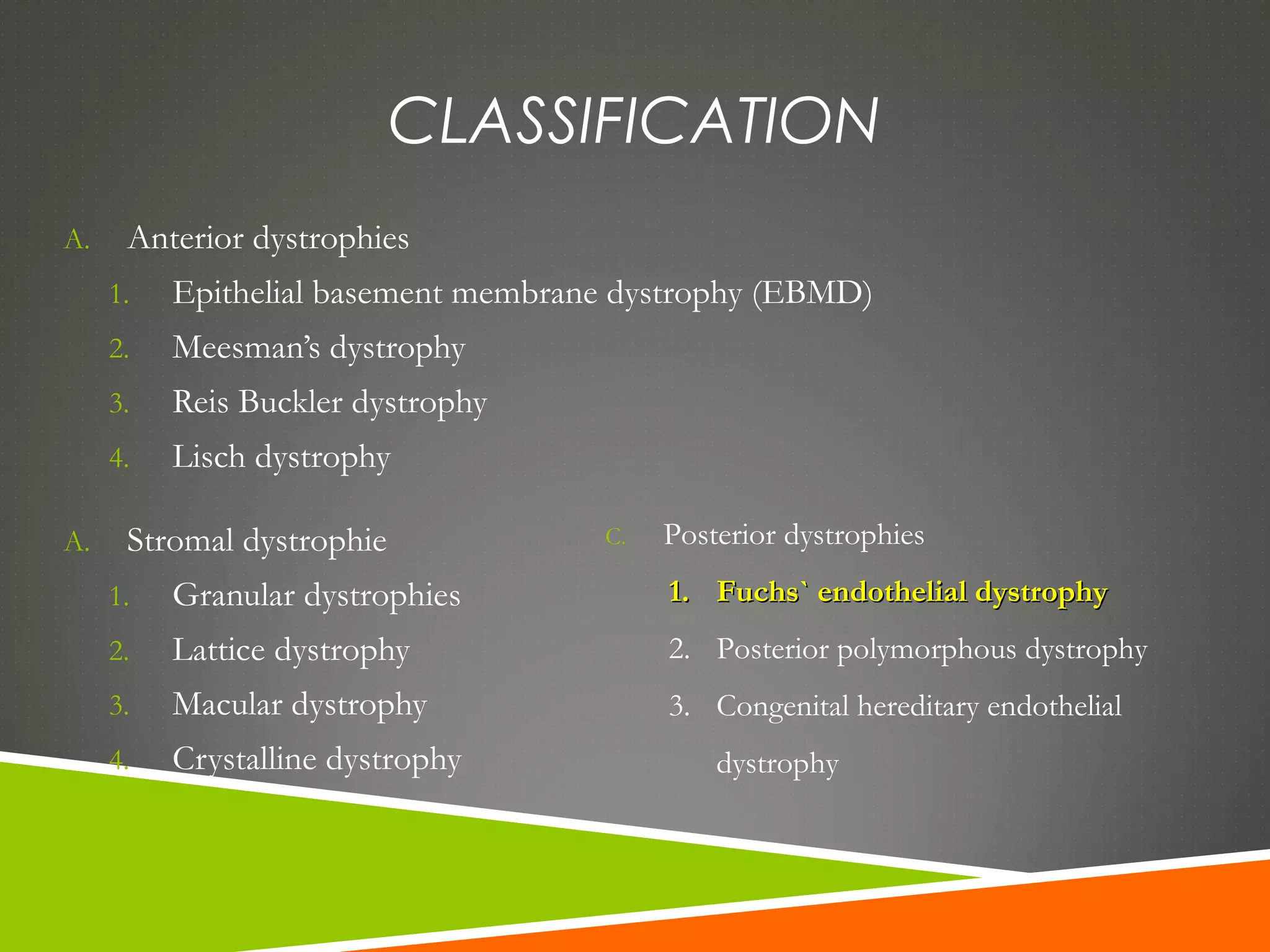 CLASSIFICATION

A. Anterior dystrophies

1. Epithelial basement membrane dystrophy (EBMD)
2. Meesman's dystrophy
3. Reis Buckler dystrophy
4. Lisch dystrophy

A. Stromal dystrophie

1. Granular dystrophies
2. Lattice dystrophy
3. Macular dystrophy
4. Crystalline dystrophy

C. Posterior dystrophies

1. Fuchs` endothelial dystrophy
2. Posterior polymorphous dystrophy
3. Congenital hereditary endothelial dystrophy